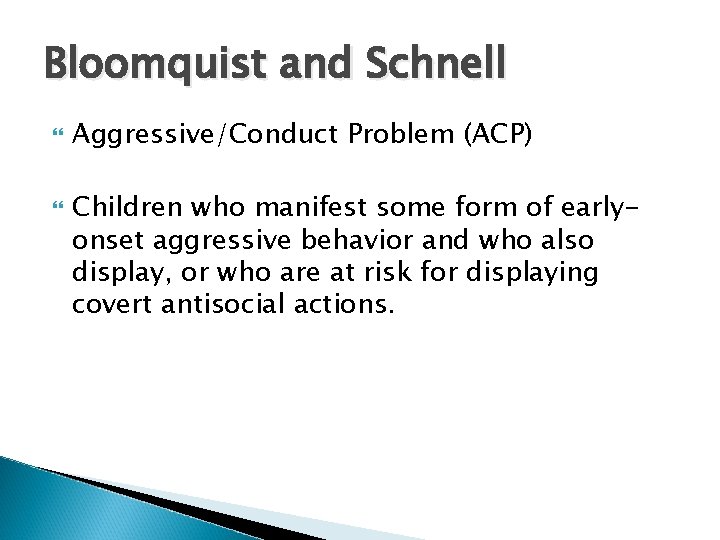 Bloomquist and Schnell

Aggressive/Conduct Problem (ACP)

Children who manifest some form of early-onset aggressive behavior and who also display, or who are at risk for displaying covert antisocial actions.